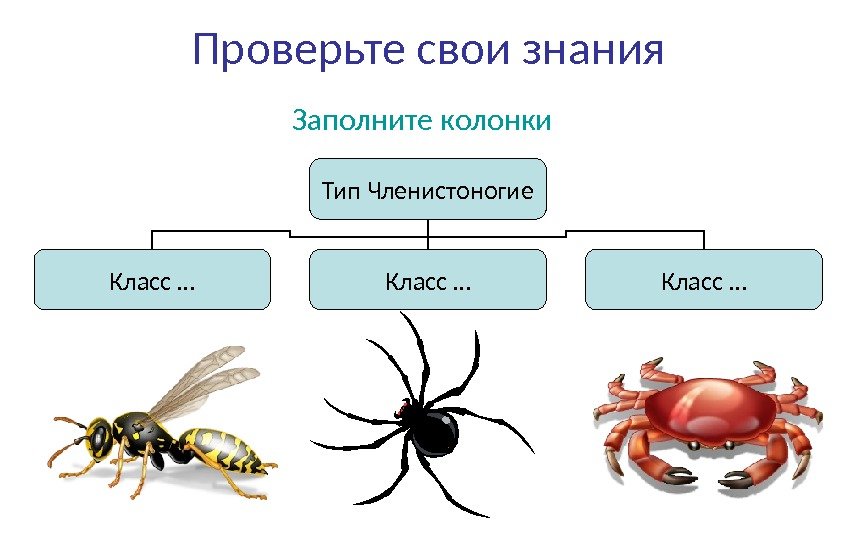 Проверьте свои знания

Заполните колонки

Тип Членистоногие

Класс …

Класс …

Класс …